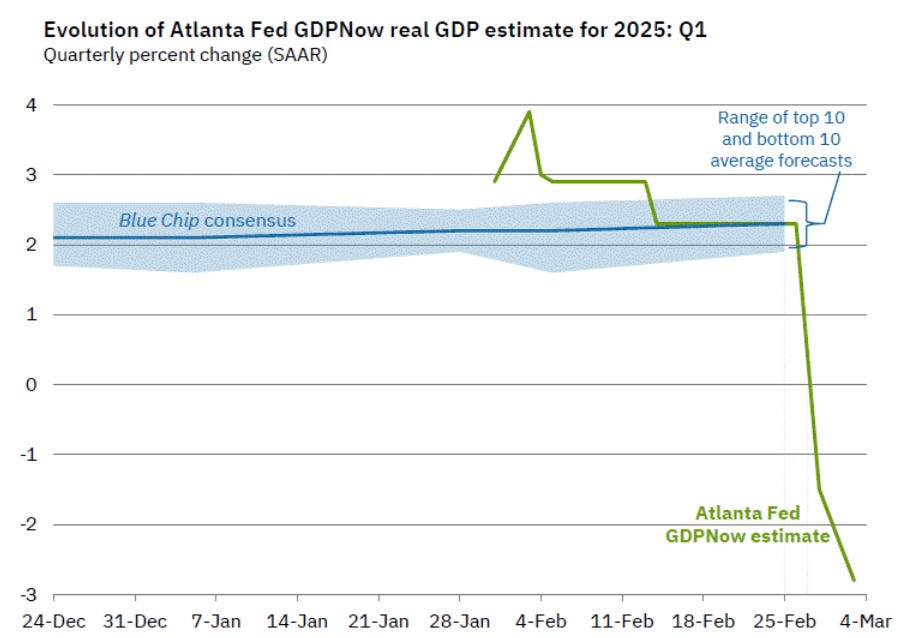 Evolution of Atlanta Fed GDPNow real GDP estimate for 2025: Q1
Quarterly percent change (SAAR)

4
3
2
1
0
-1
-2
-3

Range of top 10 and bottom 10 average forecasts

Blue Chip consensus

Atlanta Fed GDPNow estimate

24-Dec 31-Dec 7-Jan 14-Jan 21-Jan 28-Jan 4-Feb 11-Feb 18-Feb 25-Feb 4-Mar